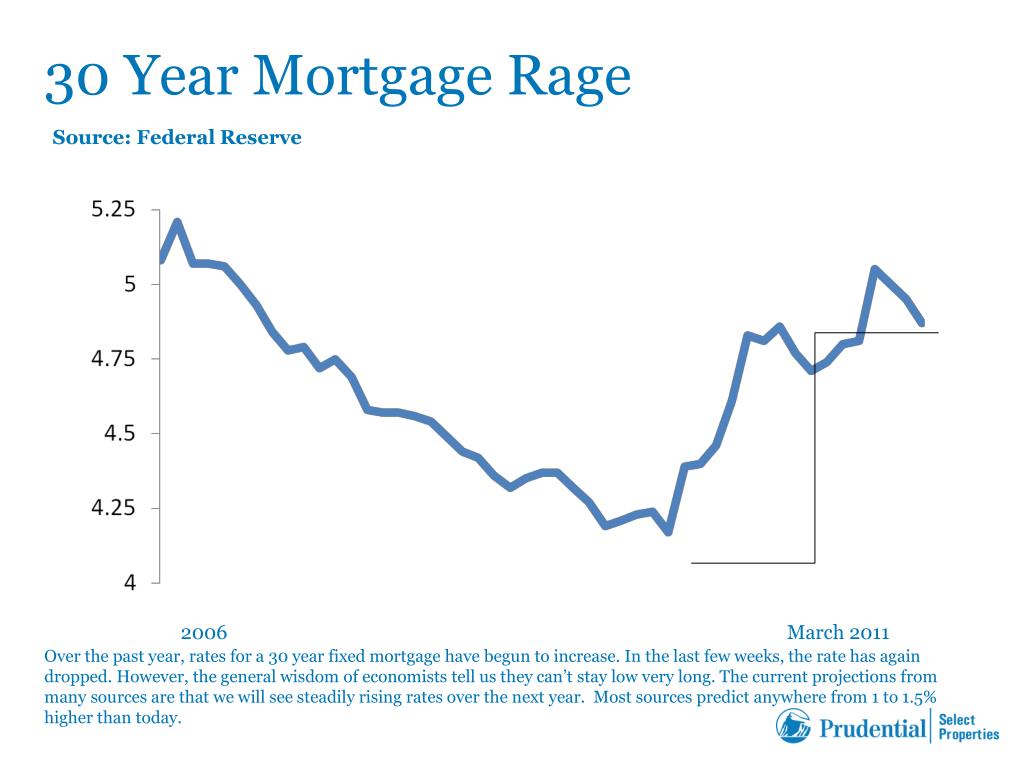 30 Year Mortgage Rage

Source: Federal Reserve

5.25
5
4.75
4.5
4.25
4

2006

March 2011

Over the past year, rates for a 30 year fixed mortgage have begun to increase. In the last few weeks, the rate has again dropped. However, the general wisdom of economists tell us they can't stay low very long. The current projections from many sources are that we will see steadily rising rates over the next year. Most sources predict anywhere from 1 to 1.5% higher than today.

Prudential Select Properties